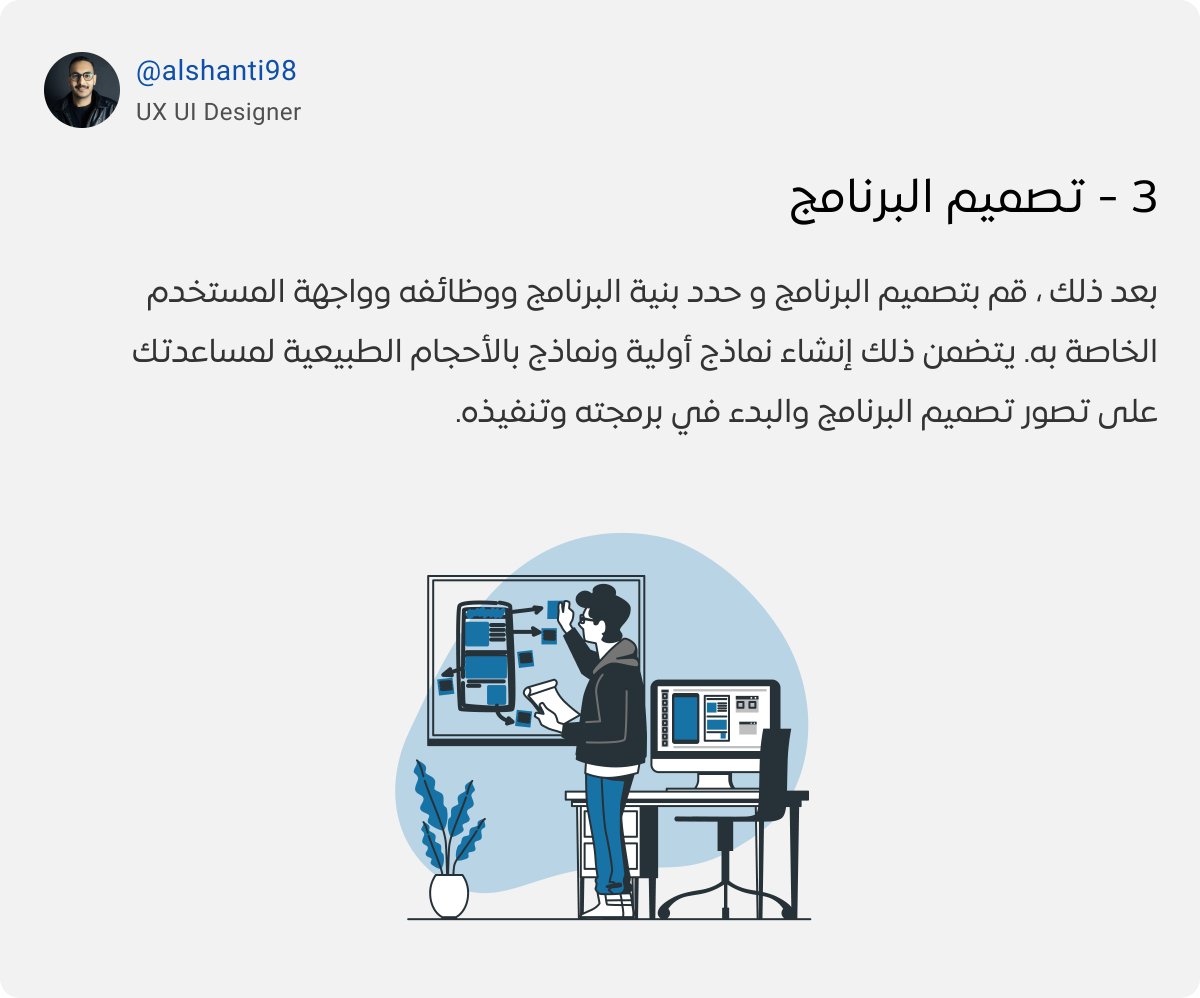 @alshanti98
UX UI Designer

3 - تصميم البرنامج

بعد ذلك ، قم بتصميم البرنامج و حدد بنية البرنامج ووظائفه وواجهة المستخدم الخاصة به. يتضمن ذلك إنشاء نماذج أولية ونماذج بالأحجام الطبيعية لمساعدتك على تصور تصميم البرنامج والبدء في برمجته وتنفيذه.